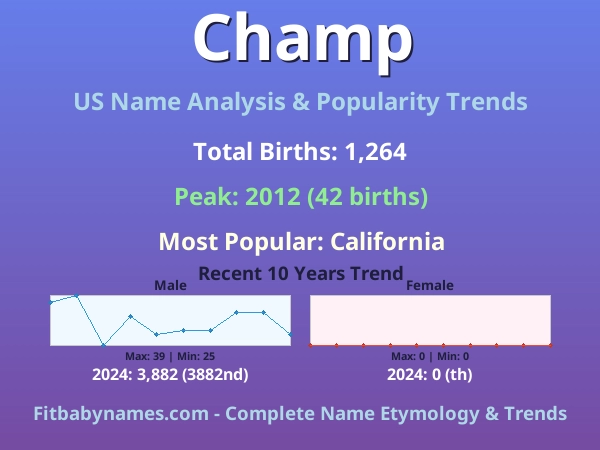 Champ

US Name Analysis & Popularity Trends

Total Births: 1,264

Peak: 2012 (42 births)

Most Popular: California

Recent 10 Years Trend

Male

Max: 39 | Min: 25

2024: 3,882 (3882nd)

Female

Max: 0 | Min: 0

2024: 0 (th)

Fitbabynames.com - Complete Name Etymology & Trends